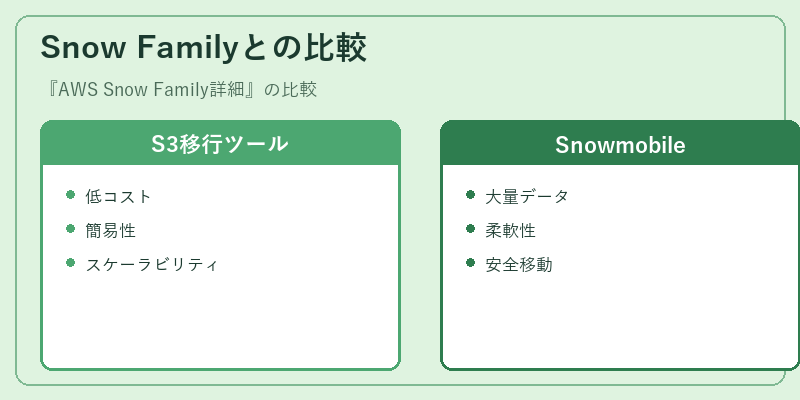 Snow Familyとの比較

『AWS Snow Family詳細』の比較

S3移行ツール

- 低コスト
- 簡易性
- スケーラビリティ

Snowmobile

- 大量データ
- 柔軟性
- 安全移動